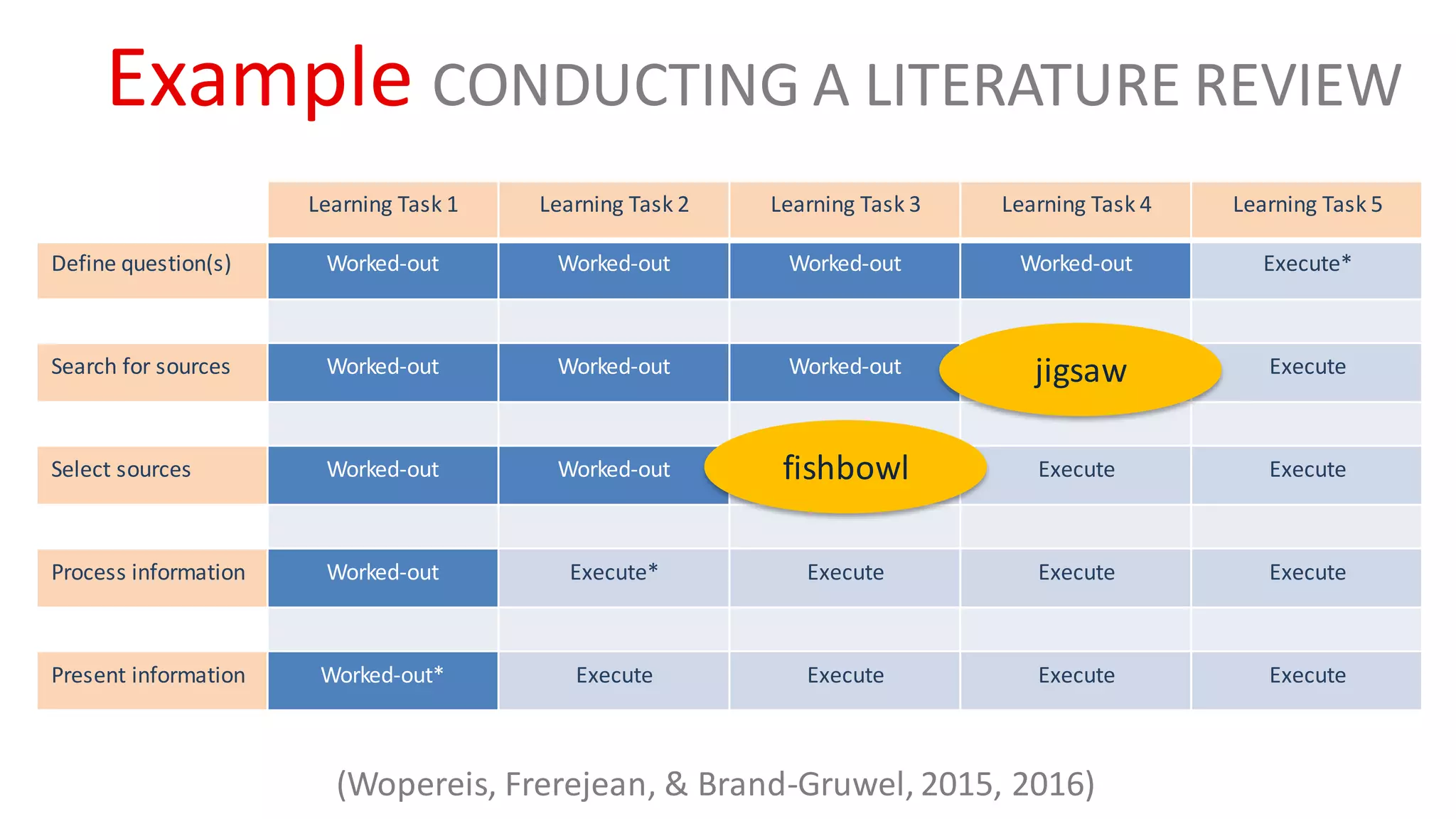 Example CONDUCTING A LITERATURE REVIEW

| | Learning Task 1 | Learning Task 2 | Learning Task 3 | Learning Task 4 | Learning Task 5 |
|---|---|---|---|---|---|
| Define question(s) | Worked-out | Worked-out | Worked-out | Worked-out | Execute* |
| Search for sources | Worked-out | Worked-out | Worked-out | jigsaw | Execute |
| Select sources | Worked-out | Worked-out | fishbowl | Execute | Execute |
| Process information | Worked-out | Execute* | Execute | Execute | Execute |
| Present information | Worked-out* | Execute | Execute | Execute | Execute |

(Wopereis, Frerejean, & Brand-Gruwel, 2015, 2016)